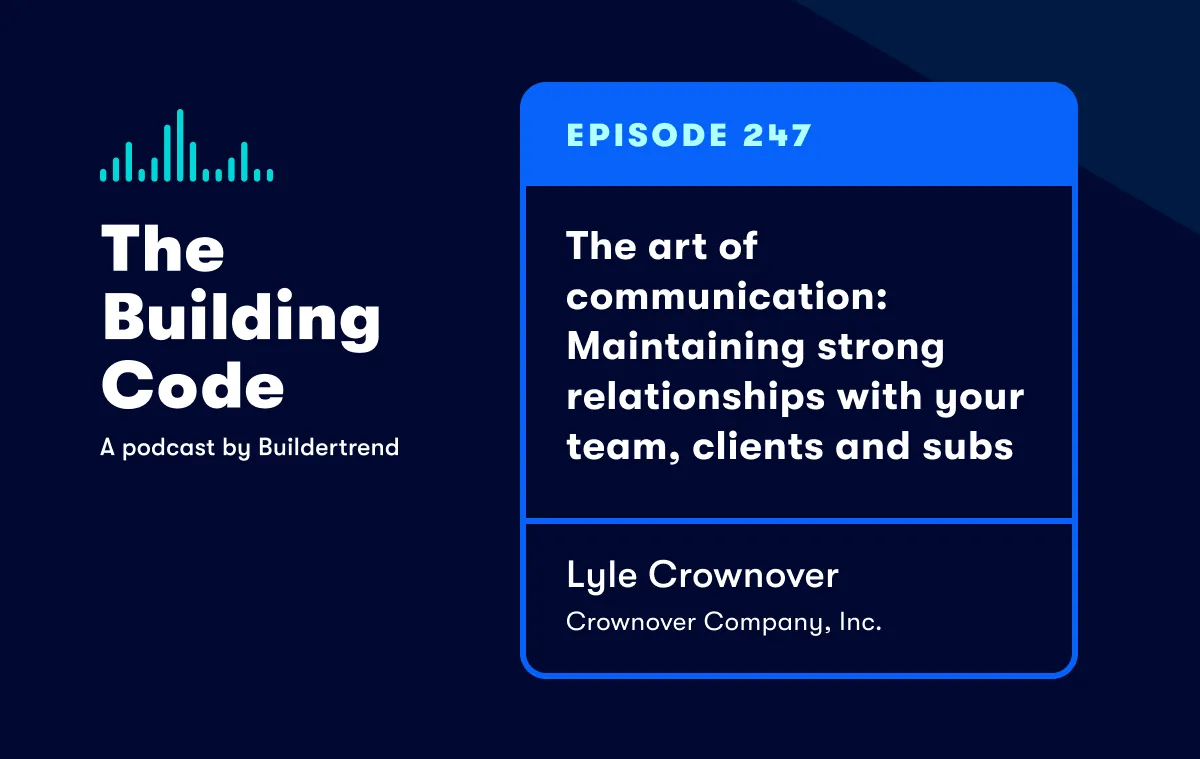 The Building Code

A podcast by Buildertrend

EPISODE 247

The art of communication: Maintaining strong relationships with your team, clients and subs

Lyle Crownover

Crownover Company, Inc.